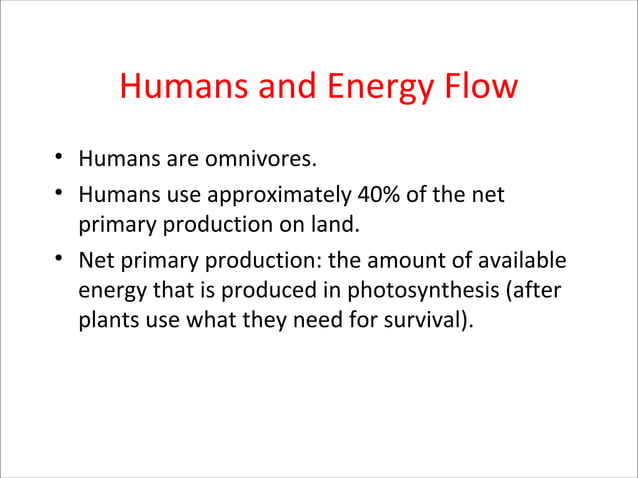 Humans and Energy Flow

• Humans are omnivores.
• Humans use approximately 40% of the net primary production on land.
• Net primary production: the amount of available energy that is produced in photosynthesis (after plants use what they need for survival).